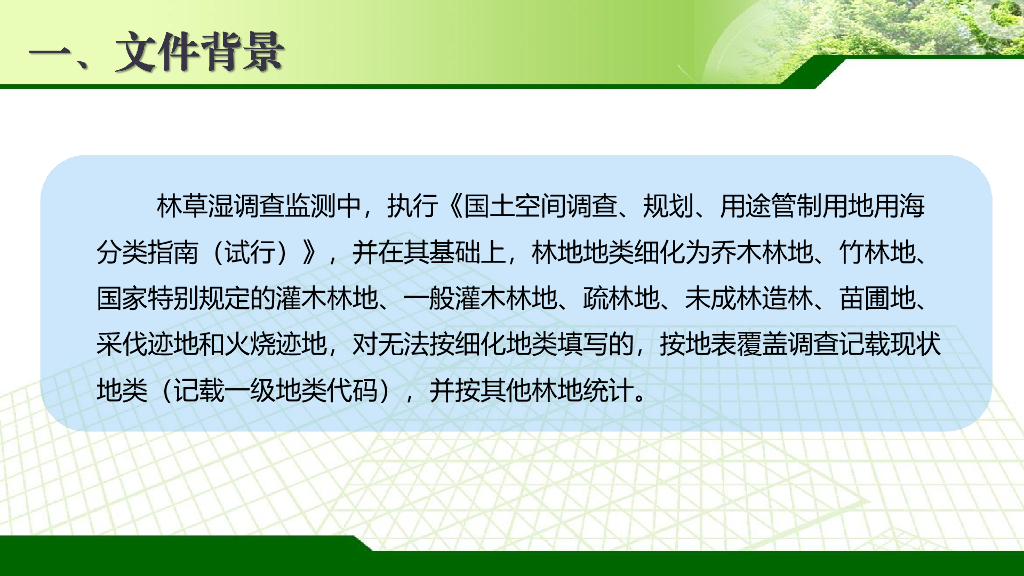 一、文件背景

林草湿调查监测中，执行《国土空间调查、规划、用途管制用地用海分类指南（试行）》，并在其基础上，林地地类细化为乔木林地、竹林地、国家特别规定的灌木林地、一般灌木林地、疏林地、未成林造林、苗圃地、采伐迹地和火烧迹地，对无法按细化地类填写的，按地表覆盖调查记载现状地类（记载一级地类代码），并按其他林地统计。